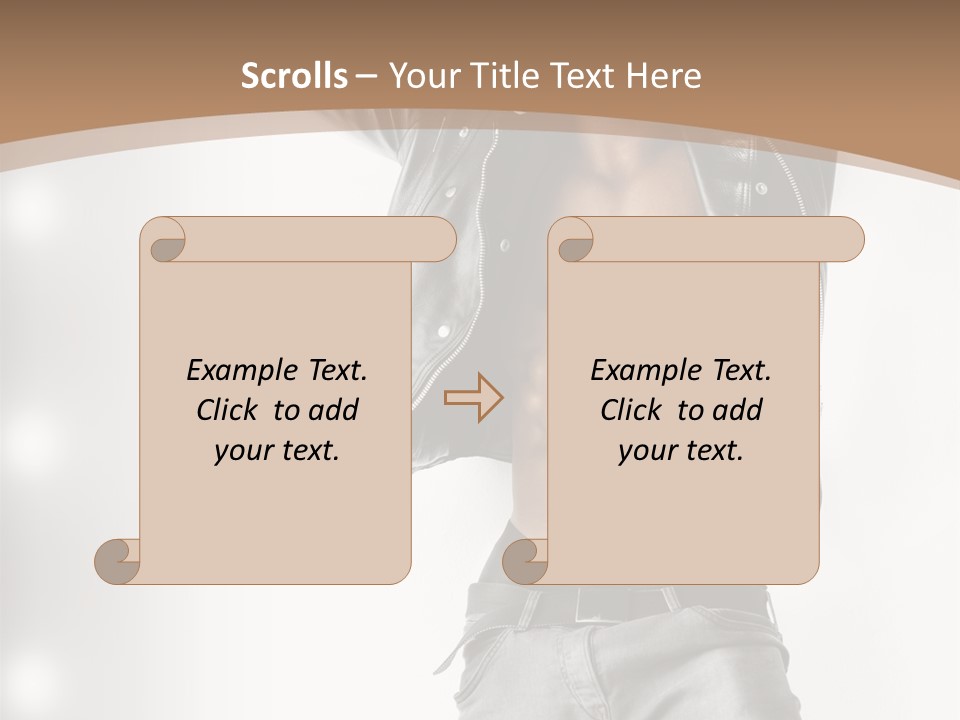 Scrolls – Your Title Text Here

Example Text. Click to add your text.

Example Text. Click to add your text.